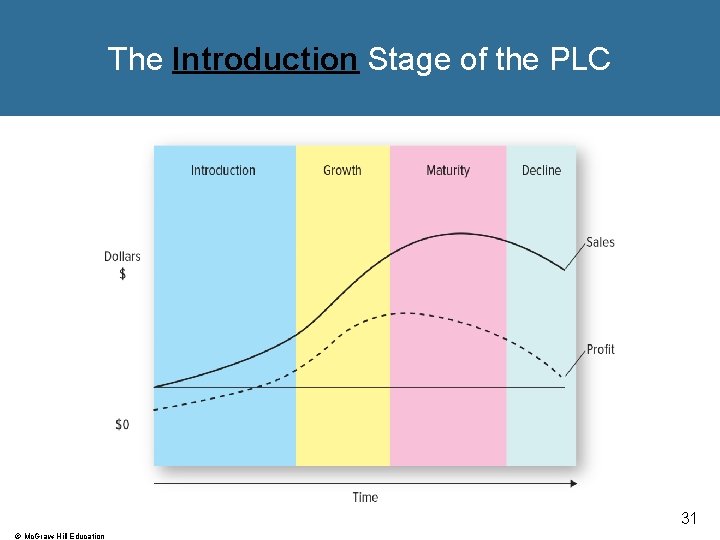 The Introduction Stage of the PLC

Introduction
Growth
Maturity
Decline

Dollars
$

Sales

Profit

$0

Time

31

© McGraw Hill Education